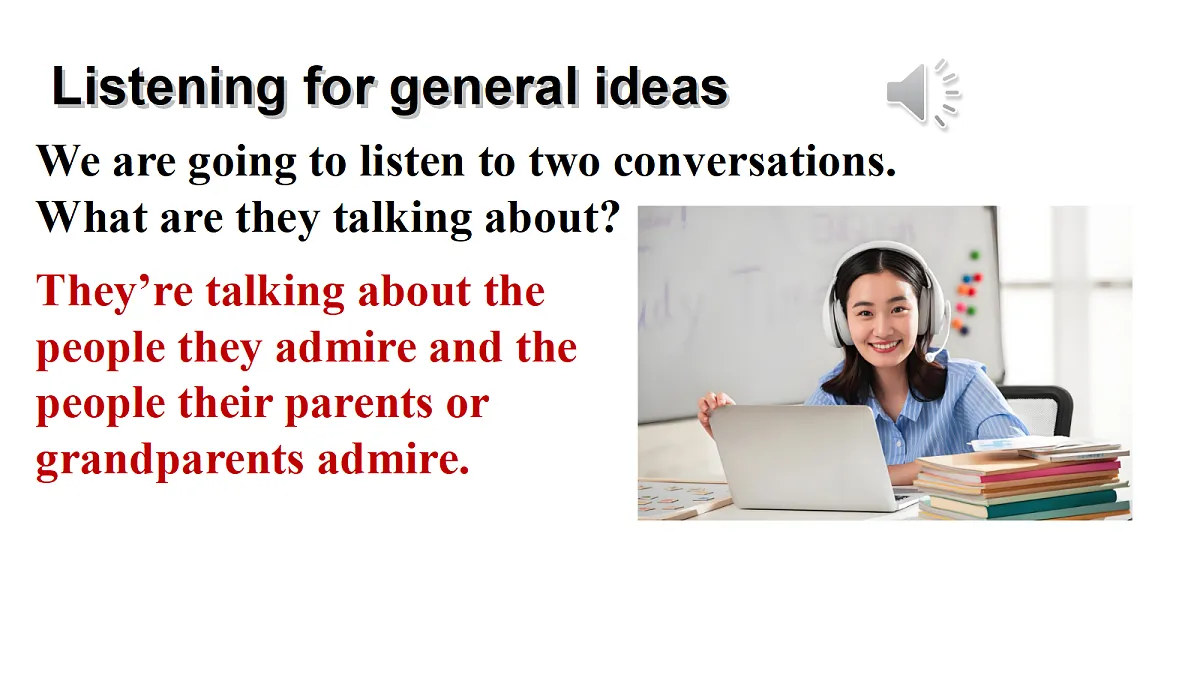 Listening for general ideas

We are going to listen to two conversations. What are they talking about?

They’re talking about the people they admire and the people their parents or grandparents admire.